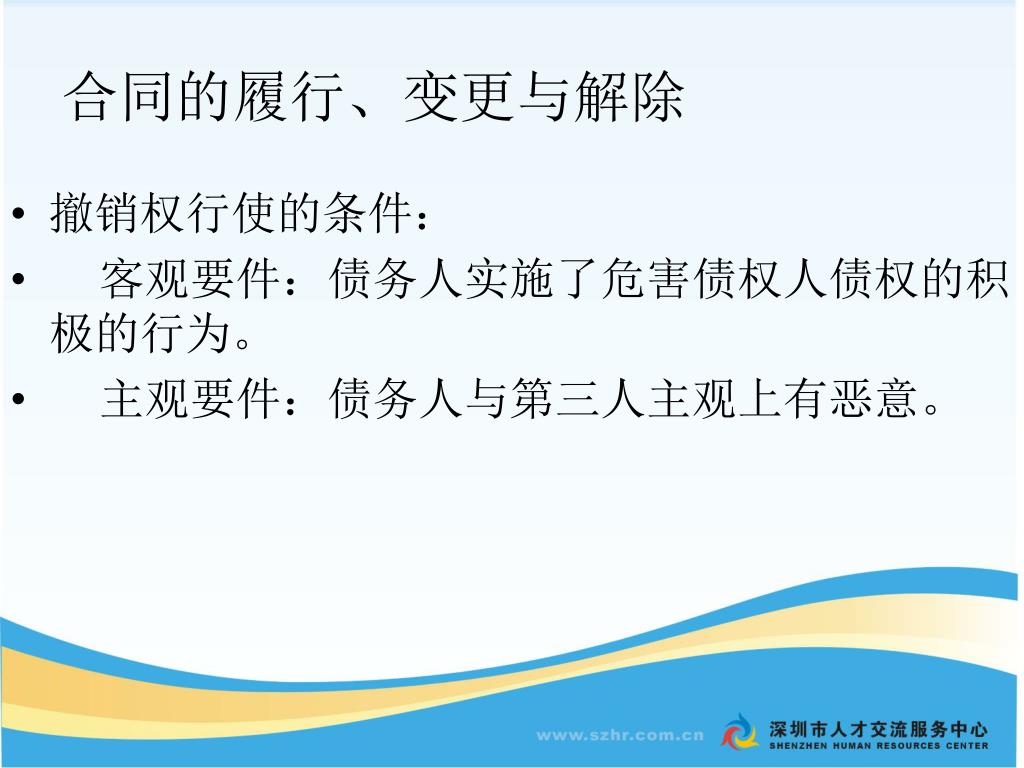 合同的履行、变更与解除

• 撤销权行使的条件：

• 客观要件：债务人实施了危害债权人债权的积极的行为。

• 主观要件：债务人与第三人主观上有恶意。

www.szhr.com.cn

深圳市人才交流服务中心
SHENZHEN HUMAN RESOURCES CENTER